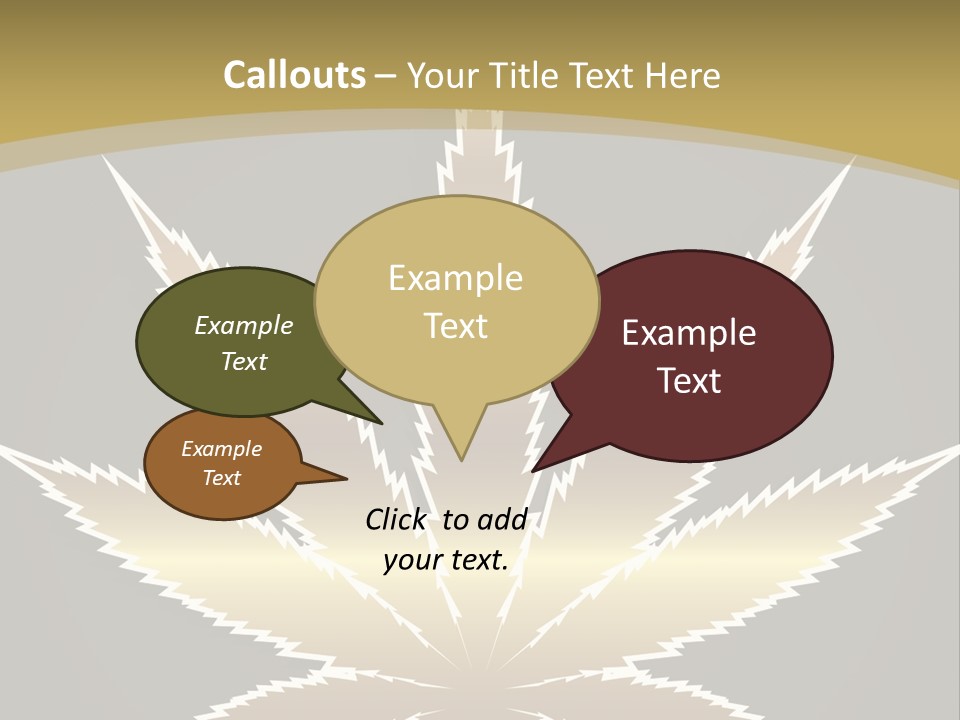 Callouts – Your Title Text Here

Example Text

Example Text

Example Text

Example Text

Click to add your text.